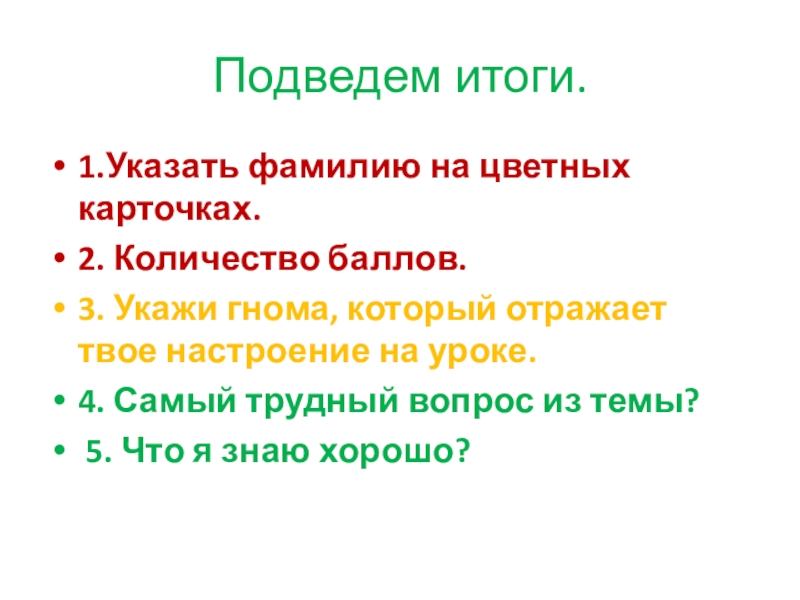 Подведем итоги.

• 1.Указать фамилию на цветных карточках.
• 2. Количество баллов.
• 3. Укажи гнома, который отражает твое настроение на уроке.
• 4. Самый трудный вопрос из темы?
• 5. Что я знаю хорошо?